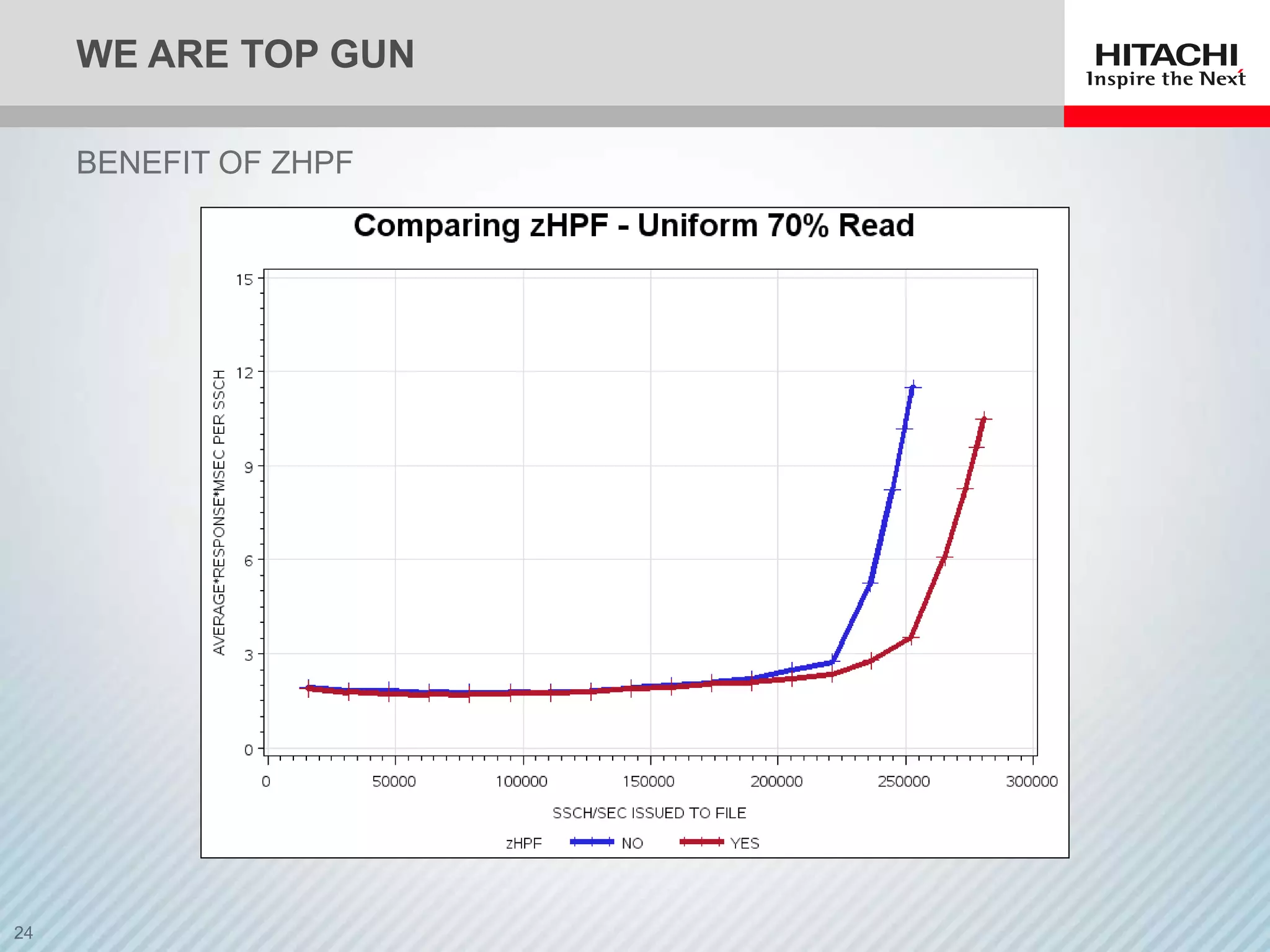 WE ARE TOP GUN

HITACHI
Inspire the Next

BENEFIT OF ZHPF

Comparing zHPF - Uniform 70% Read

AVERAGE*RESPONSE*MSEC PER SSCH

15
12
9
6
3
0

0 50000 100000 150000 200000 250000 300000

SSCH/SEC ISSUED TO FILE

zHPF NO YES

24